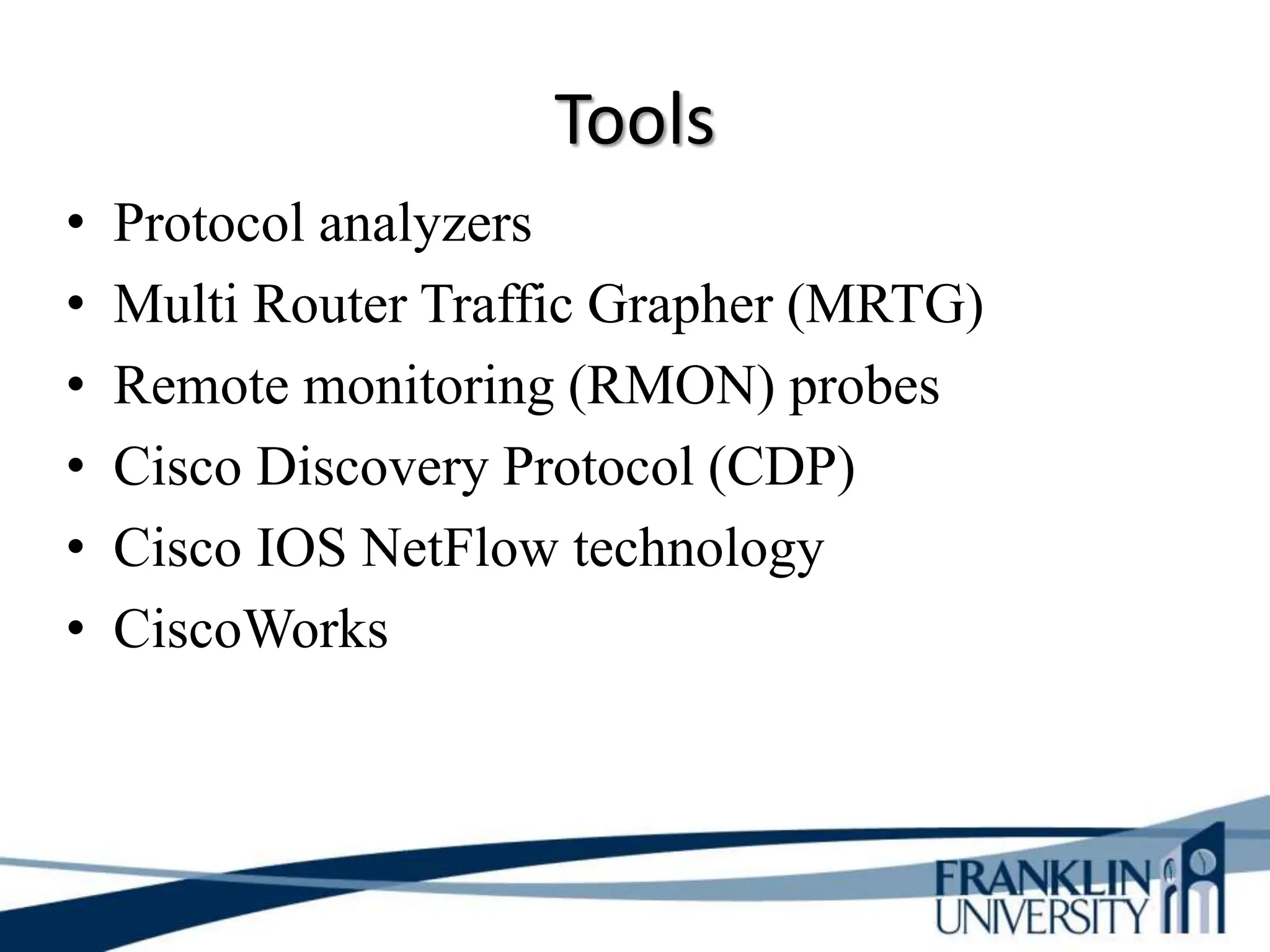 Tools

• Protocol analyzers
• Multi Router Traffic Grapher (MRTG)
• Remote monitoring (RMON) probes
• Cisco Discovery Protocol (CDP)
• Cisco IOS NetFlow technology
• CiscoWorks

FRANKLIN
UNIVERSITY